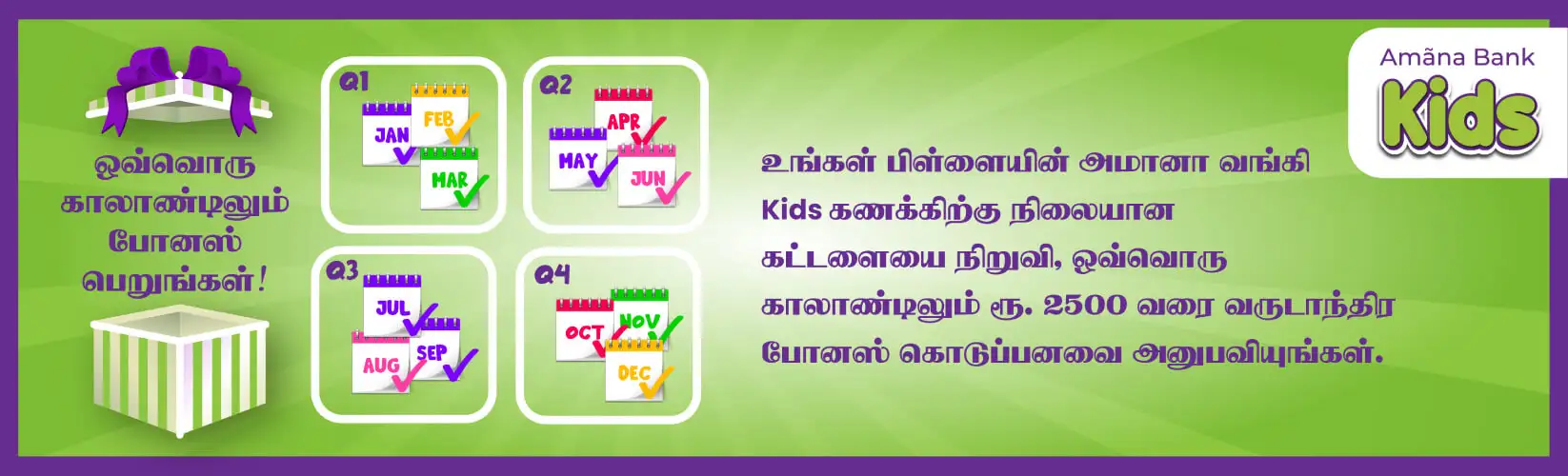 ஒவ்வொரு காலாண்டிலும் போனஸ் பெறுங்கள்!

Q1
JAN
FEB
MAR

Q2
APR
MAY
JUN

Q3
JUL
AUG
SEP

Q4
OCT
NOV
DEC

உங்கள் பிள்ளையின் அமானா வங்கி Kids கணக்கிற்கு நிலையான கட்டளையை நிறுவி, ஒவ்வொரு காலாண்டிலும் ரூ. 2500 வரை வருடாந்திர போனஸ் கொடுப்பனவை அனுபவியுங்கள்.

Amãna Bank
Kids